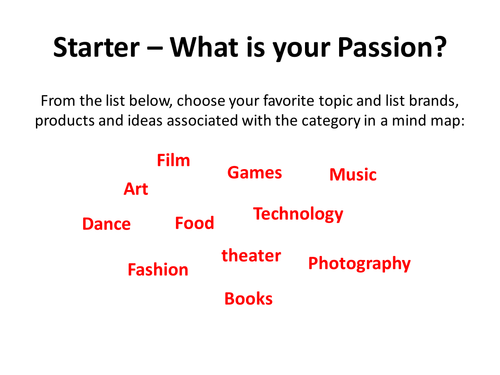 Starter – What is your Passion?

From the list below, choose your favorite topic and list brands, products and ideas associated with the category in a mind map:

Film

Games

Music

Art

Technology

Dance

Food

theater

Photography

Fashion

Books